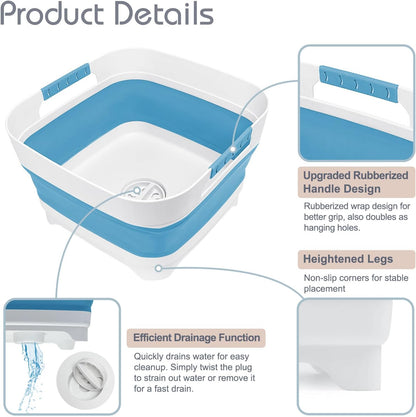 Product Details

Upgraded Rubberized Handle Design

Rubberized wrap design for better grip, also doubles as hanging holes.

Heightened Legs

Non-slip corners for stable placement

Efficient Drainage Function

Quickly drains water for easy cleanup. Simply twist the plug to strain out water or remove it for a fast drain.